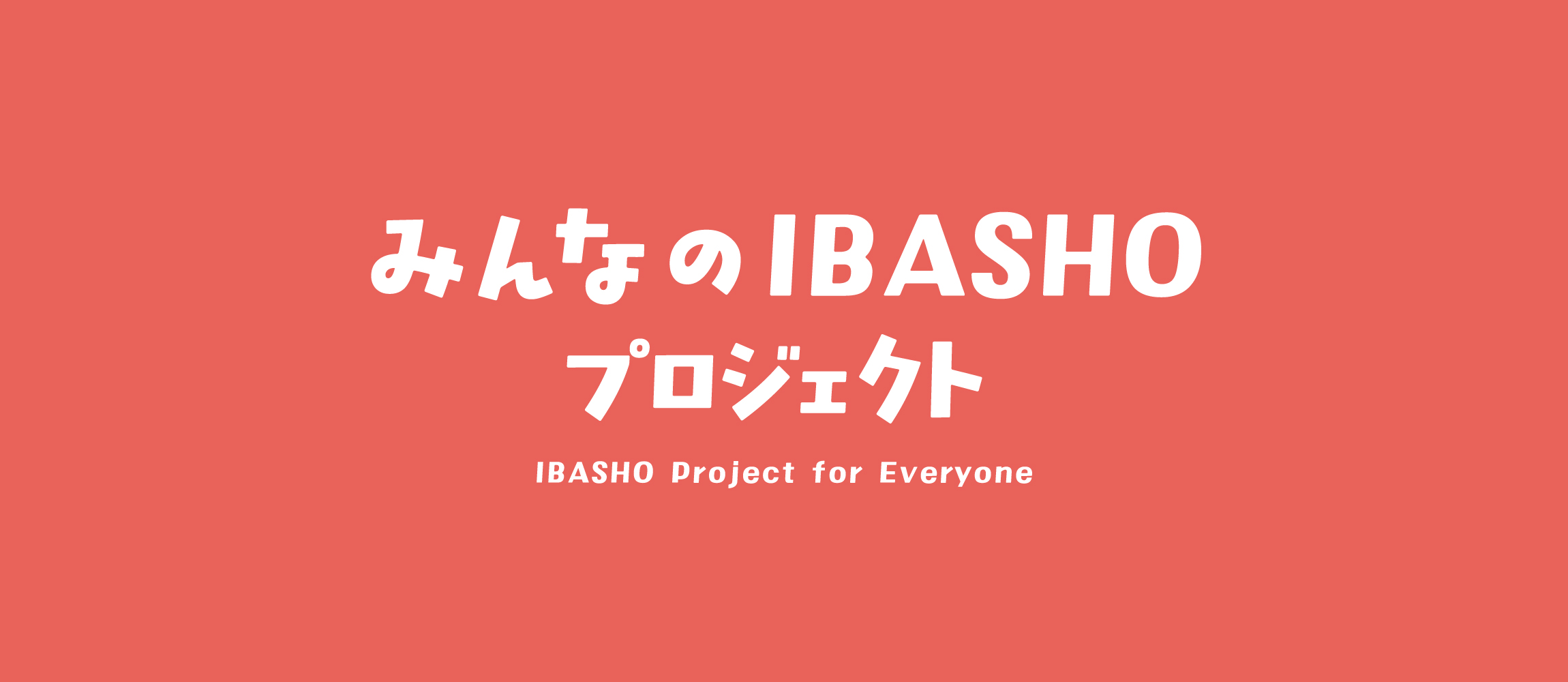 みんなのIBASHO
プロジェクト
IBASHO Project for Everyone